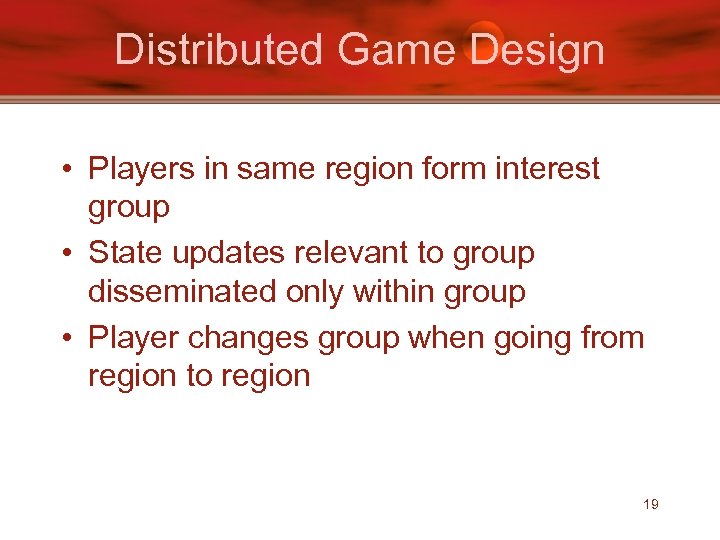 Distributed Game Design

• Players in same region form interest group
• State updates relevant to group disseminated only within group
• Player changes group when going from region to region

19